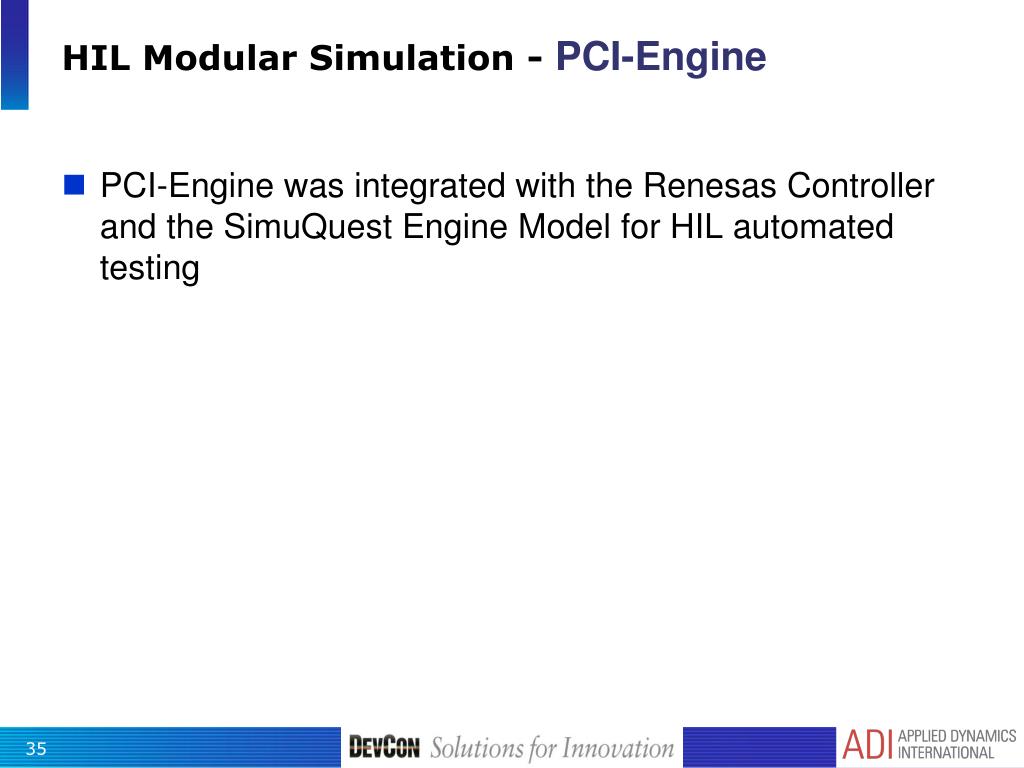 HIL Modular Simulation - PCI-Engine

PCI-Engine was integrated with the Renesas Controller and the SimuQuest Engine Model for HIL automated testing

35

DEVCON Solutions for Innovation

ADI APPLIED DYNAMICS INTERNATIONAL